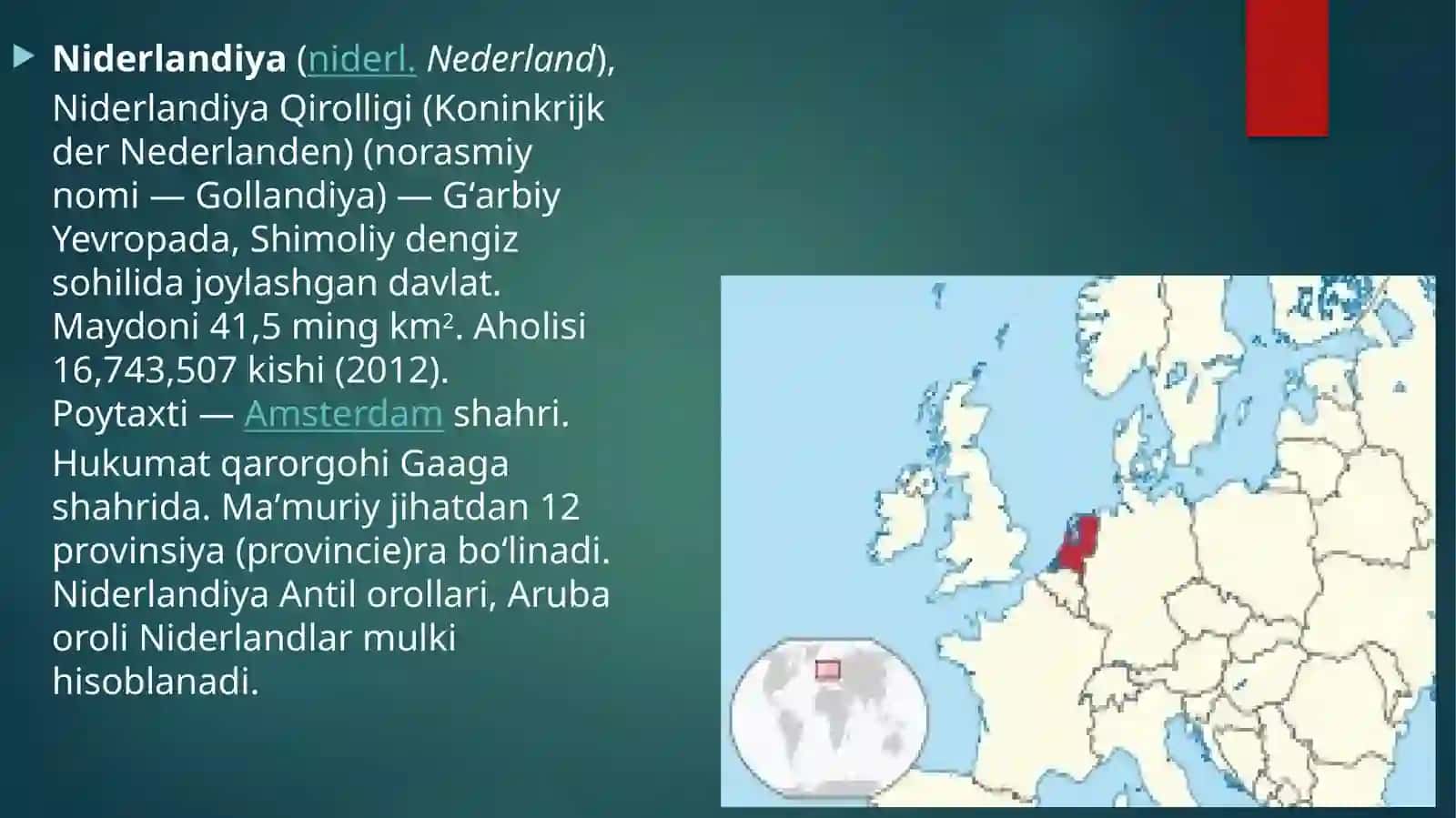 Niderlandiya (niderl. Nederland), Niderlandiya Qirolligi (Koninkrijk der Nederlanden) (norasmiy nomi — Gollandiya) — Gʻarbiy Yevropada, Shimoliy dengiz sohilida joylashgan davlat. Maydoni 41,5 ming km$^2$. Aholisi 16,743,507 kishi (2012). Poytaxti — Amsterdam shahri. Hukumat qarorgohi Gaaga shahrida. Maʼmuriy jihatdan 12 provinsiya (provincie)ra boʻlinadi. Niderlandiya Antil orollari, Aruba oroli Niderlandlar mulki hisoblanadi.